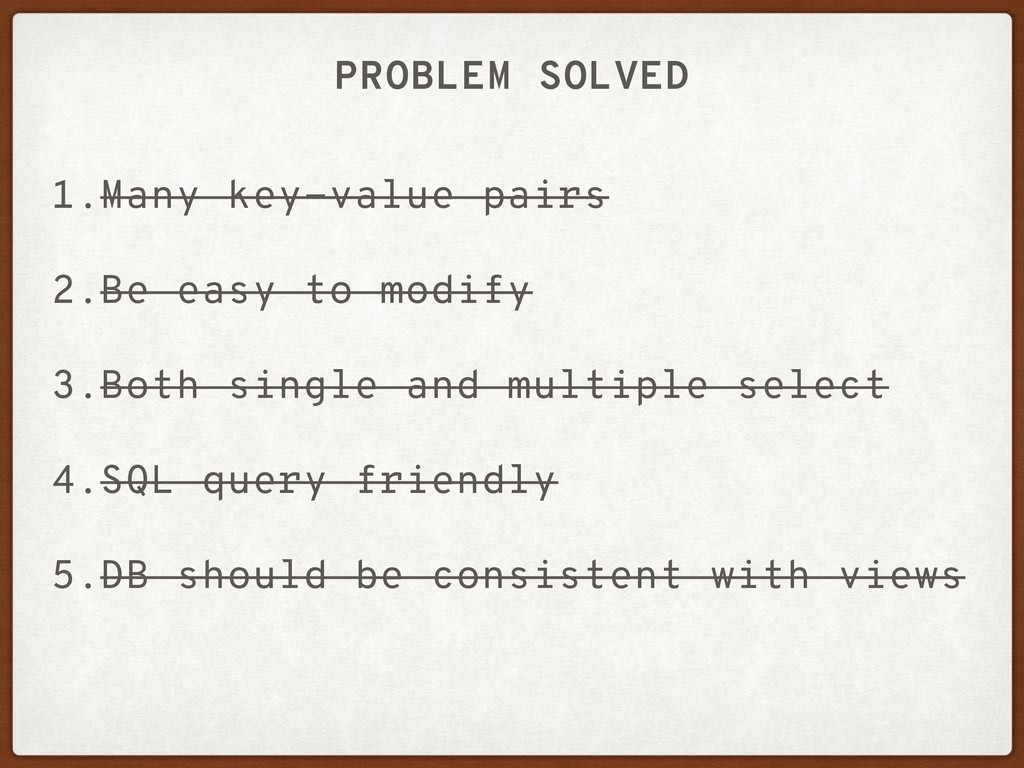 PROBLEM SOLVED

1. Many key-value pairs

2. Be easy to modify

3. Both single and multiple select

4. SQL query friendly

5. DB should be consistent with views